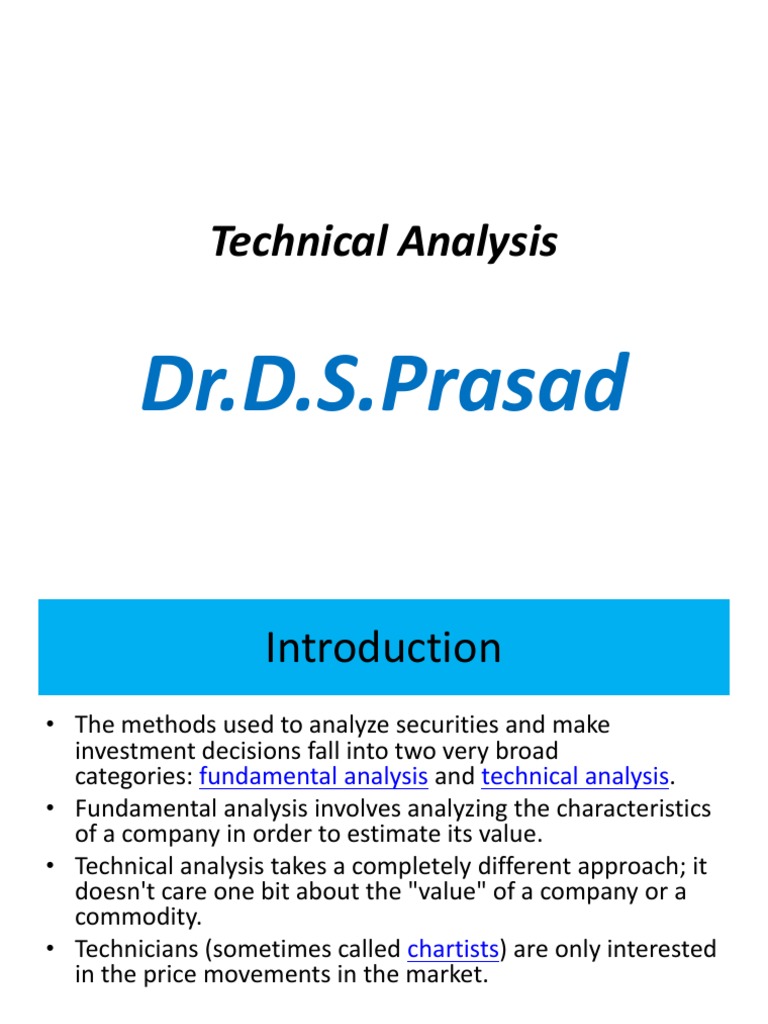 Technical Analysis

Dr.D.S.Prasad

Introduction

• The methods used to analyze securities and make investment decisions fall into two very broad categories: fundamental analysis and technical analysis.
• Fundamental analysis involves analyzing the characteristics of a company in order to estimate its value.
• Technical analysis takes a completely different approach; it doesn't care one bit about the "value" of a company or a commodity.
• Technicians (sometimes called chartists) are only interested in the price movements in the market.